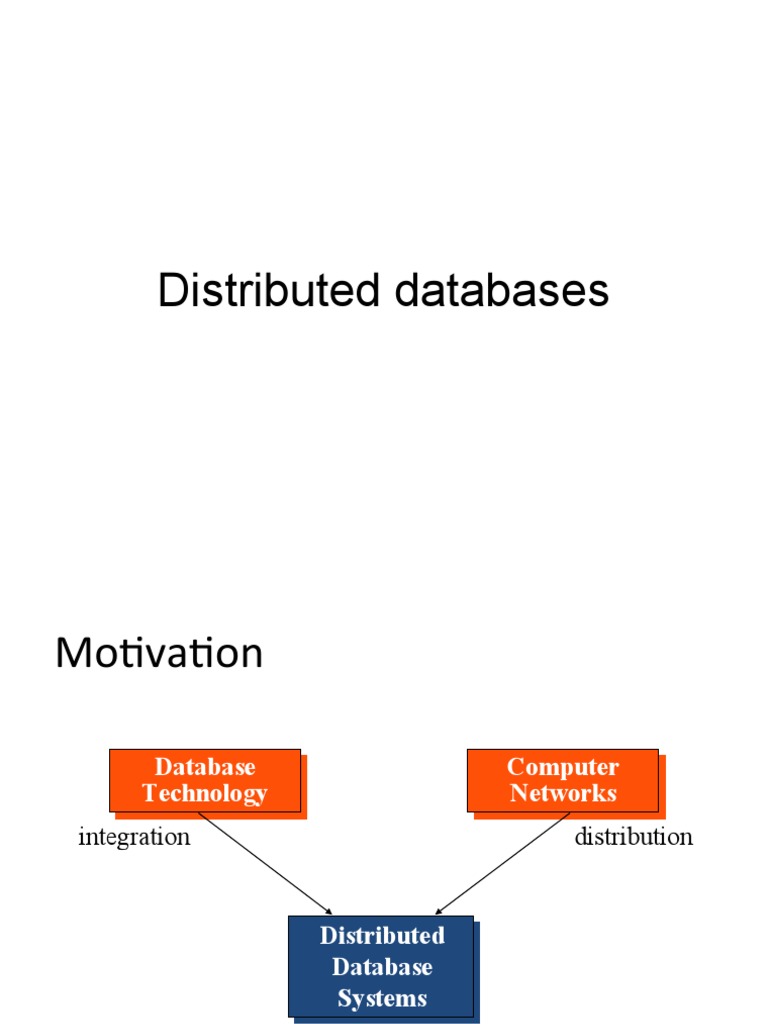 Distributed databases

Motivation

Database Technology

Computer Networks

integration

distribution

Distributed Database Systems